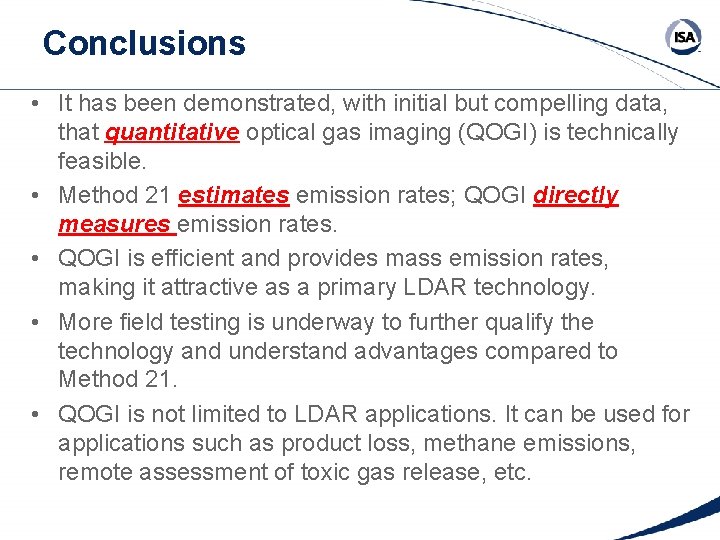 Conclusions

ISA

• It has been demonstrated, with initial but compelling data, that quantitative optical gas imaging (QOGI) is technically feasible.

• Method 21 estimates emission rates; QOGI directly measures emission rates.

• QOGI is efficient and provides mass emission rates, making it attractive as a primary LDAR technology.

• More field testing is underway to further qualify the technology and understand advantages compared to Method 21.

• QOGI is not limited to LDAR applications. It can be used for applications such as product loss, methane emissions, remote assessment of toxic gas release, etc.